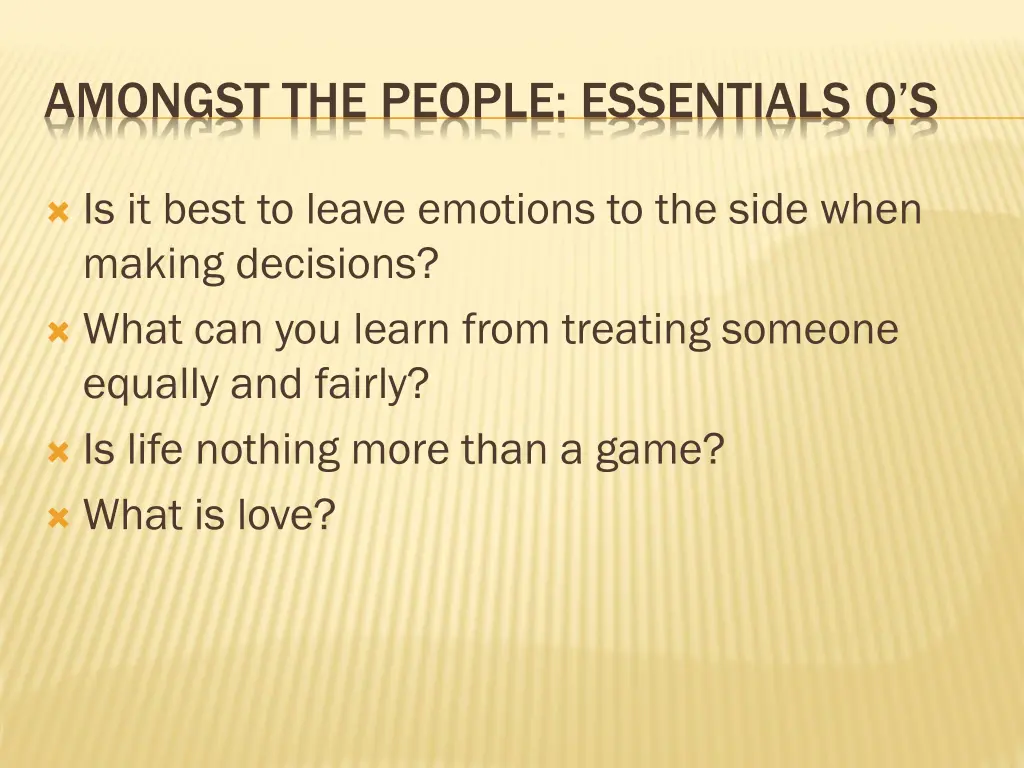 AMONGST THE PEOPLE: ESSENTIALS Q'S

Is it best to leave emotions to the side when making decisions?
What can you learn from treating someone equally and fairly?
Is life nothing more than a game?
What is love?